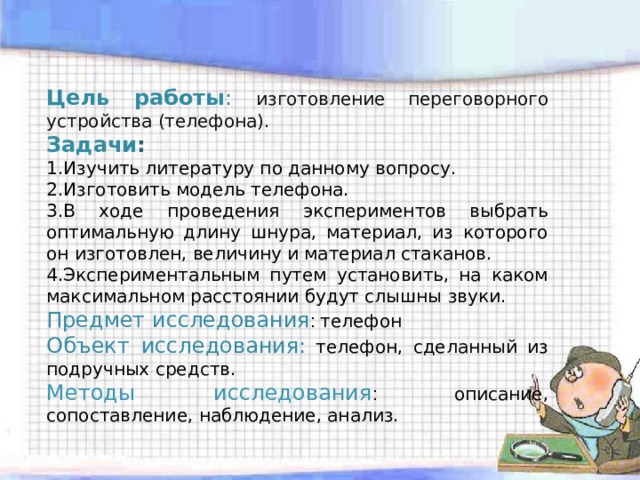 Цель работы: изготовление переговорного устройства (телефона).

Задачи:
1.Изучить литературу по данному вопросу.
2.Изготовить модель телефона.
3.В ходе проведения экспериментов выбрать оптимальную длину шнура, материал, из которого он изготовлен, величину и материал стаканов.
4.Экспериментальным путем установить, на каком максимальном расстоянии будут слышны звуки.

Предмет исследования: телефон

Объект исследования: телефон, сделанный из подручных средств.

Методы исследования: описание, сопоставление, наблюдение, анализ.